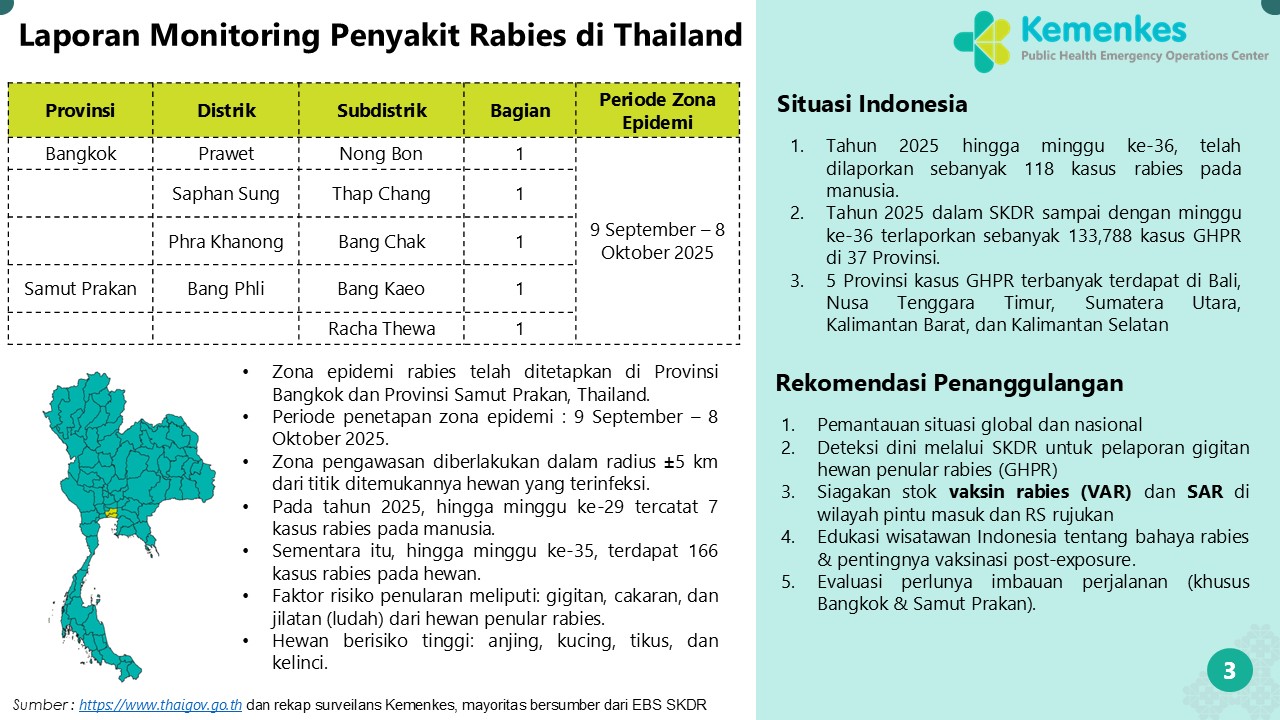 Laporan Monitoring Penyakit Rabies di Thailand

| Provinsi | Distrik | Subdistrik | Bagian | Periode Zona Epidemi |
|---|---|---|---|---|
| Bangkok | Prawet | Nong Bon | 1 | 9 September – 8 Oktober 2025 |
| | Saphan Sung | Thap Chang | 1 | |
| | Phra Khanong | Bang Chak | 1 | |
| Samut Prakan | Bang Phli | Bang Kaeo | 1 | |
| | | Racha Thewa | 1 | |

• Zona epidemi rabies telah ditetapkan di Provinsi Bangkok dan Provinsi Samut Prakan, Thailand.
• Periode penetapan zona epidemi : 9 September – 8 Oktober 2025.
• Zona pengawasan diberlakukan dalam radius ±5 km dari titik ditemukannya hewan yang terinfeksi.
• Pada tahun 2025, hingga minggu ke-29 tercatat 7 kasus rabies pada manusia.
• Sementara itu, hingga minggu ke-35, terdapat 166 kasus rabies pada hewan.
• Faktor risiko penularan meliputi: gigitan, cakaran, dan jilatan (ludah) dari hewan penular rabies.
• Hewan berisiko tinggi: anjing, kucing, tikus, dan kelinci.

Sumber : https://www.thaigov.go.th dan rekap surveilans Kemenkes, mayoritas bersumber dari EBS SKDR

Kemenkes
Public Health Emergency Operations Center

Situasi Indonesia

1. Tahun 2025 hingga minggu ke-36, telah dilaporkan sebanyak 118 kasus rabies pada manusia.
2. Tahun 2025 dalam SKDR sampai dengan minggu ke-36 terlaporkan sebanyak 133,788 kasus GHPR di 37 Provinsi.
3. 5 Provinsi kasus GHPR terbanyak terdapat di Bali, Nusa Tenggara Timur, Sumatera Utara, Kalimantan Barat, dan Kalimantan Selatan

Rekomendasi Penanggulangan

1. Pemantauan situasi global dan nasional
2. Deteksi dini melalui SKDR untuk pelaporan gigitan hewan penular rabies (GHPR)
3. Siagakan stok vaksin rabies (VAR) dan SAR di wilayah pintu masuk dan RS rujukan
4. Edukasi wisatawan Indonesia tentang bahaya rabies & pentingnya vaksinasi post-exposure.
5. Evaluasi perlunya imbauan perjalanan (khusus Bangkok & Samut Prakan).

3